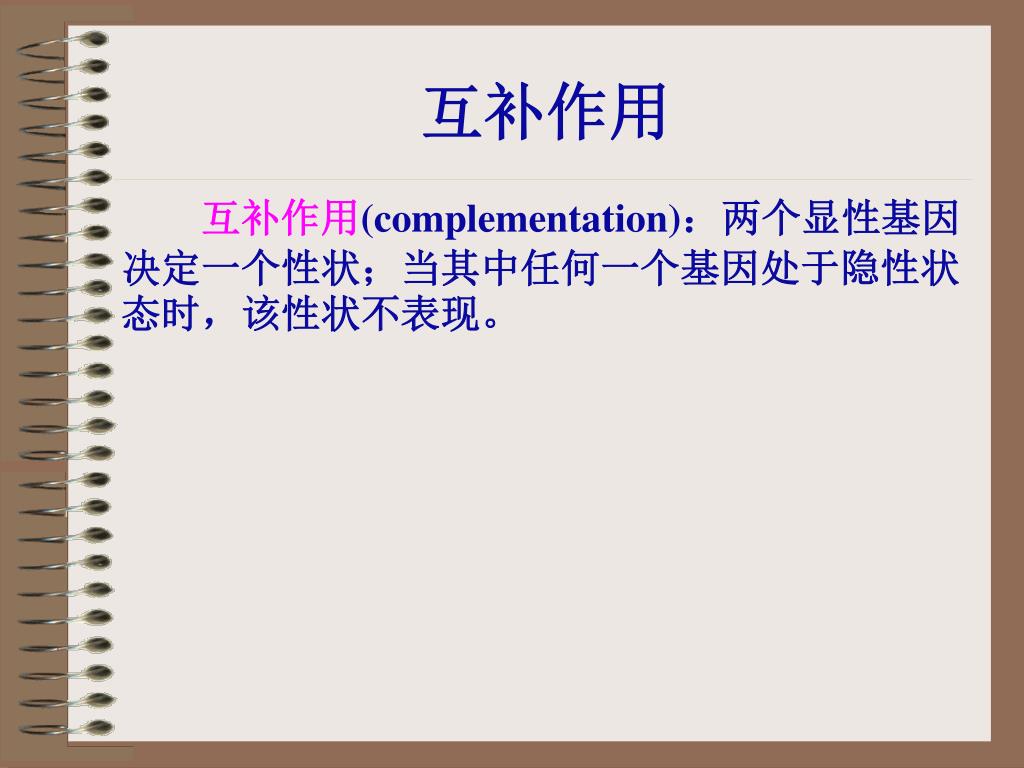 互补作用

互补作用(complementation)：两个显性基因决定一个性状；当其中任何一个基因处于隐性状态时，该性状不表现。